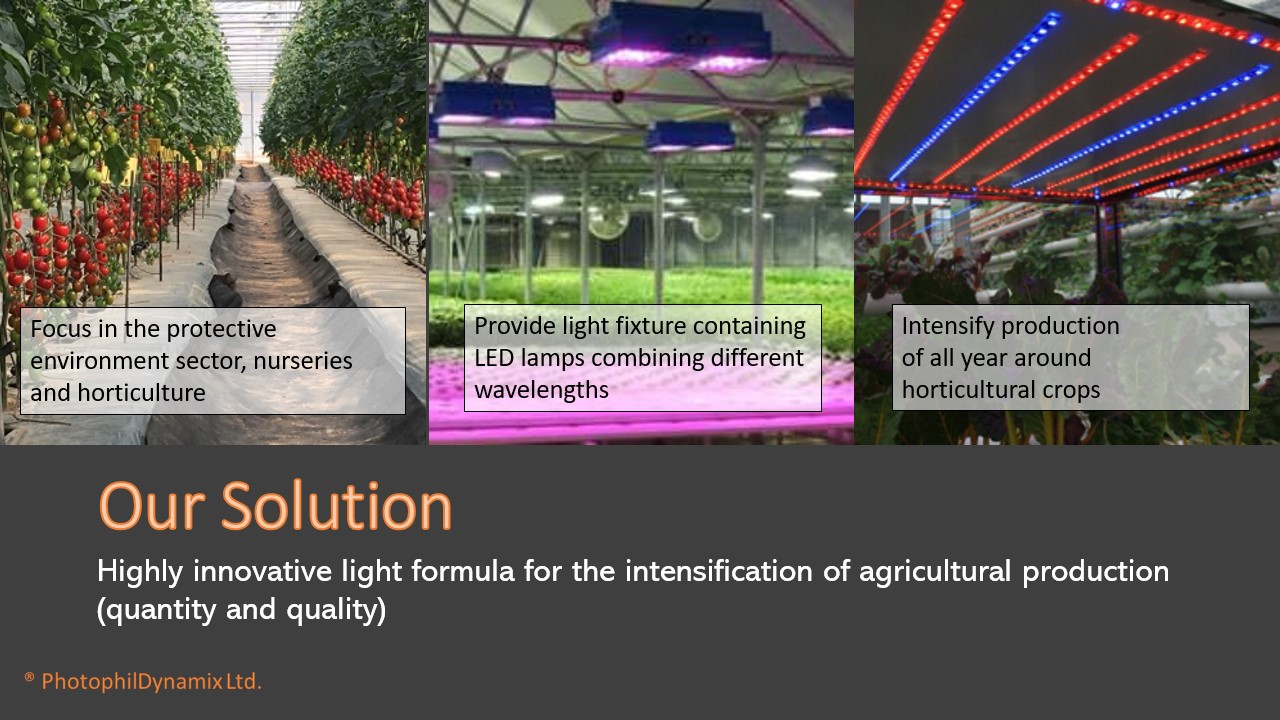 Focus in the protective environment sector, nurseries and horticulture

Provide light fixture containing LED lamps combining different wavelengths

Intensify production of all year around horticultural crops

Our Solution

Highly innovative light formula for the intensification of agricultural production (quantity and quality)

® PhotophilDynamix Ltd.